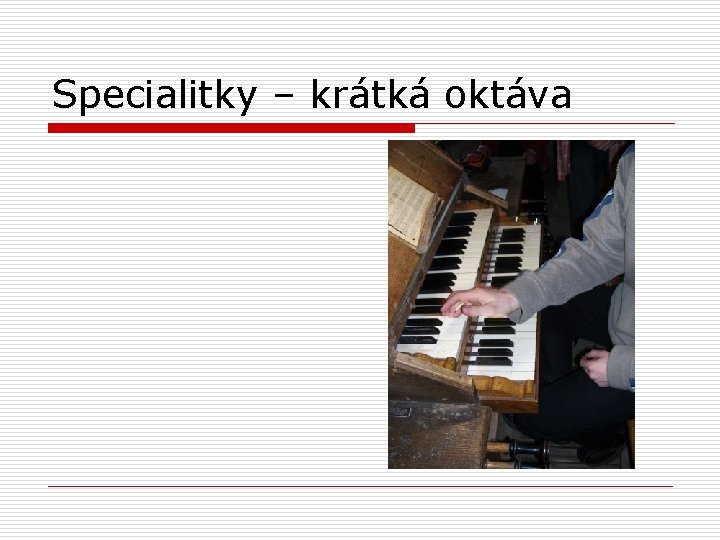 Specialitky – krátká oktáva